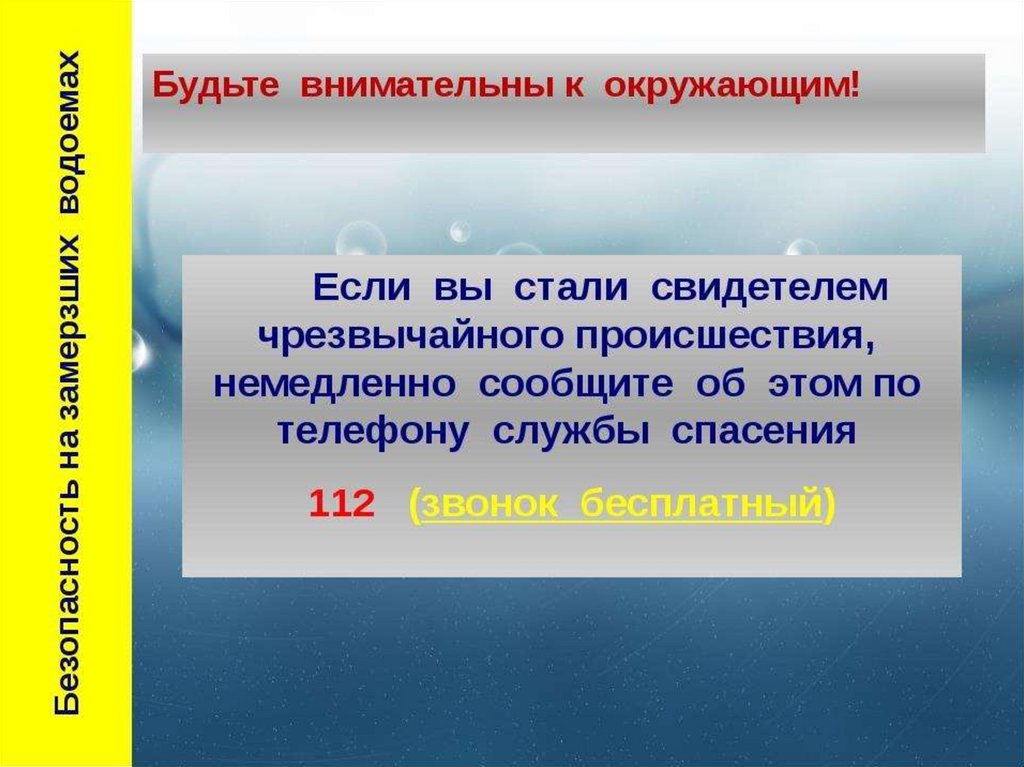 Безопасность на замерзших водоемах

Будьте внимательны к окружающим!

Если вы стали свидетелем чрезвычайного происшествия, немедленно сообщите об этом по телефону службы спасения

112 (звонок бесплатный)